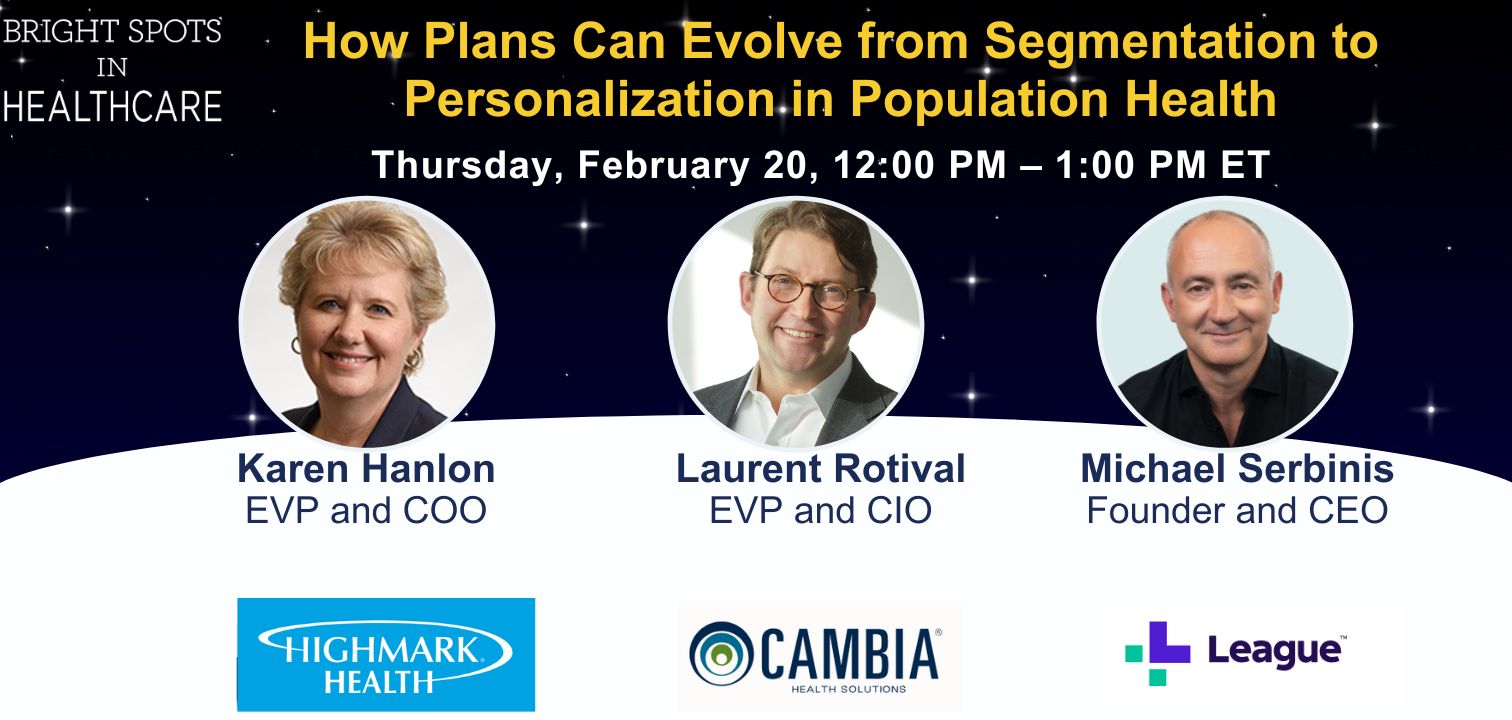 BRIGHT SPOTS IN HEALTHCARE

How Plans Can Evolve from Segmentation to Personalization in Population Health

Thursday, February 20, 12:00 PM – 1:00 PM ET

Karen Hanlon
EVP and COO

Laurent Rotival
EVP and CIO

Michael Serbinis
Founder and CEO

HIGHMARK HEALTH

CAMBIA HEALTH SOLUTIONS

League